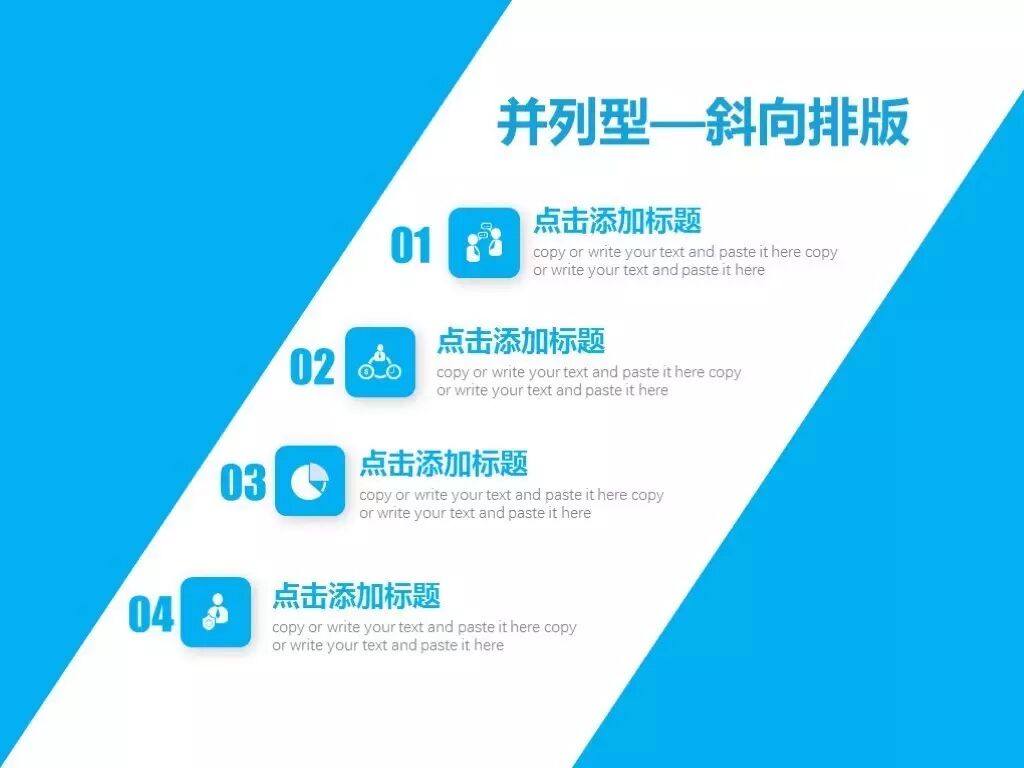 并列型—斜向排版

01

点击添加标题

copy or write your text and paste it here copy or write your text and paste it here

02

点击添加标题

copy or write your text and paste it here copy or write your text and paste it here

03

点击添加标题

copy or write your text and paste it here copy or write your text and paste it here

04

点击添加标题

copy or write your text and paste it here copy or write your text and paste it here